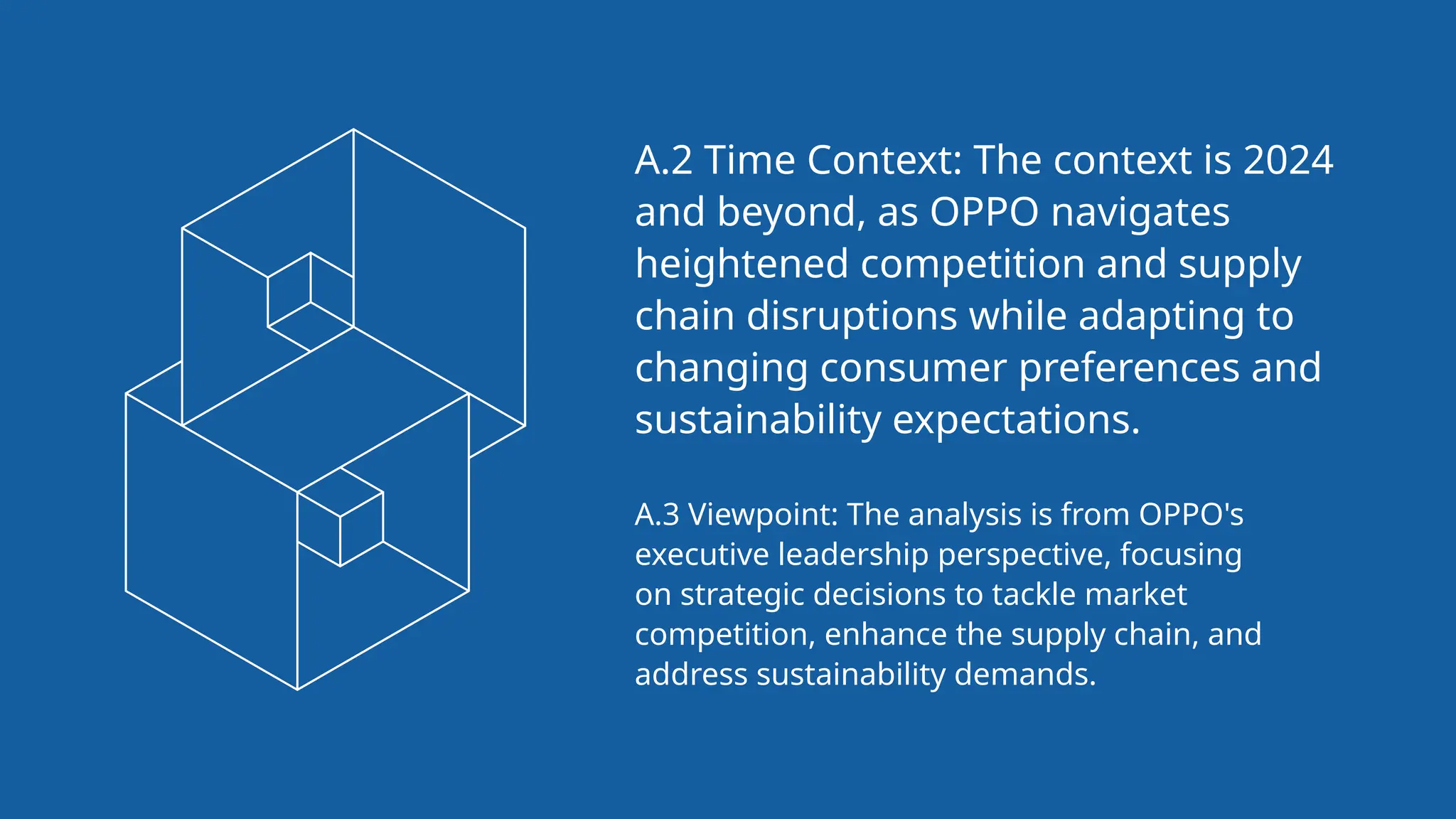 A.2 Time Context: The context is 2024 and beyond, as OPPO navigates heightened competition and supply chain disruptions while adapting to changing consumer preferences and sustainability expectations.

A.3 Viewpoint: The analysis is from OPPO's executive leadership perspective, focusing on strategic decisions to tackle market competition, enhance the supply chain, and address sustainability demands.